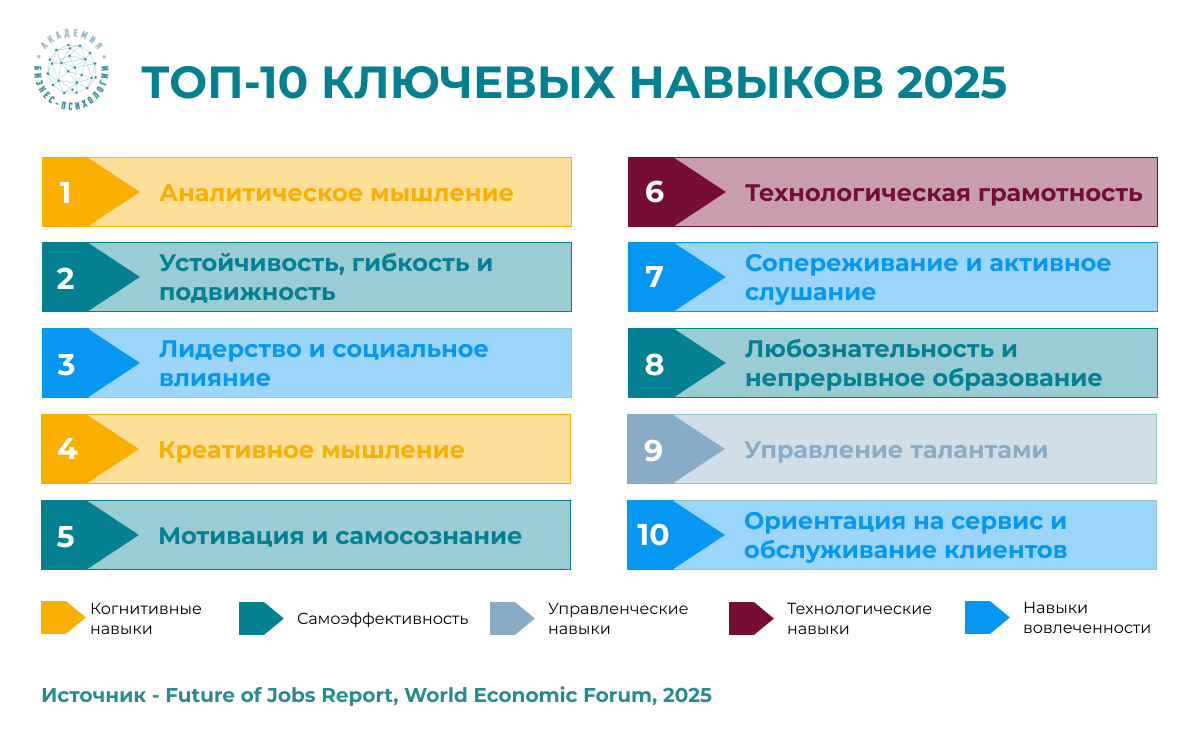 АКАДЕМИЯ БИЗНЕС-ПСИХОЛОГИИ

ТОП-10 КЛЮЧЕВЫХ НАВЫКОВ 2025

1 Аналитическое мышление

2 Устойчивость, гибкость и подвижность

3 Лидерство и социальное влияние

4 Креативное мышление

5 Мотивация и самосознание

6 Технологическая грамотность

7 Сопереживание и активное слушание

8 Любознательность и непрерывное образование

9 Управление талантами

10 Ориентация на сервис и обслуживание клиентов

Когнитивные навыки

Самоэффективность

Управленческие навыки

Технологические навыки

Навыки вовлеченности

Источник - Future of Jobs Report, World Economic Forum, 2025